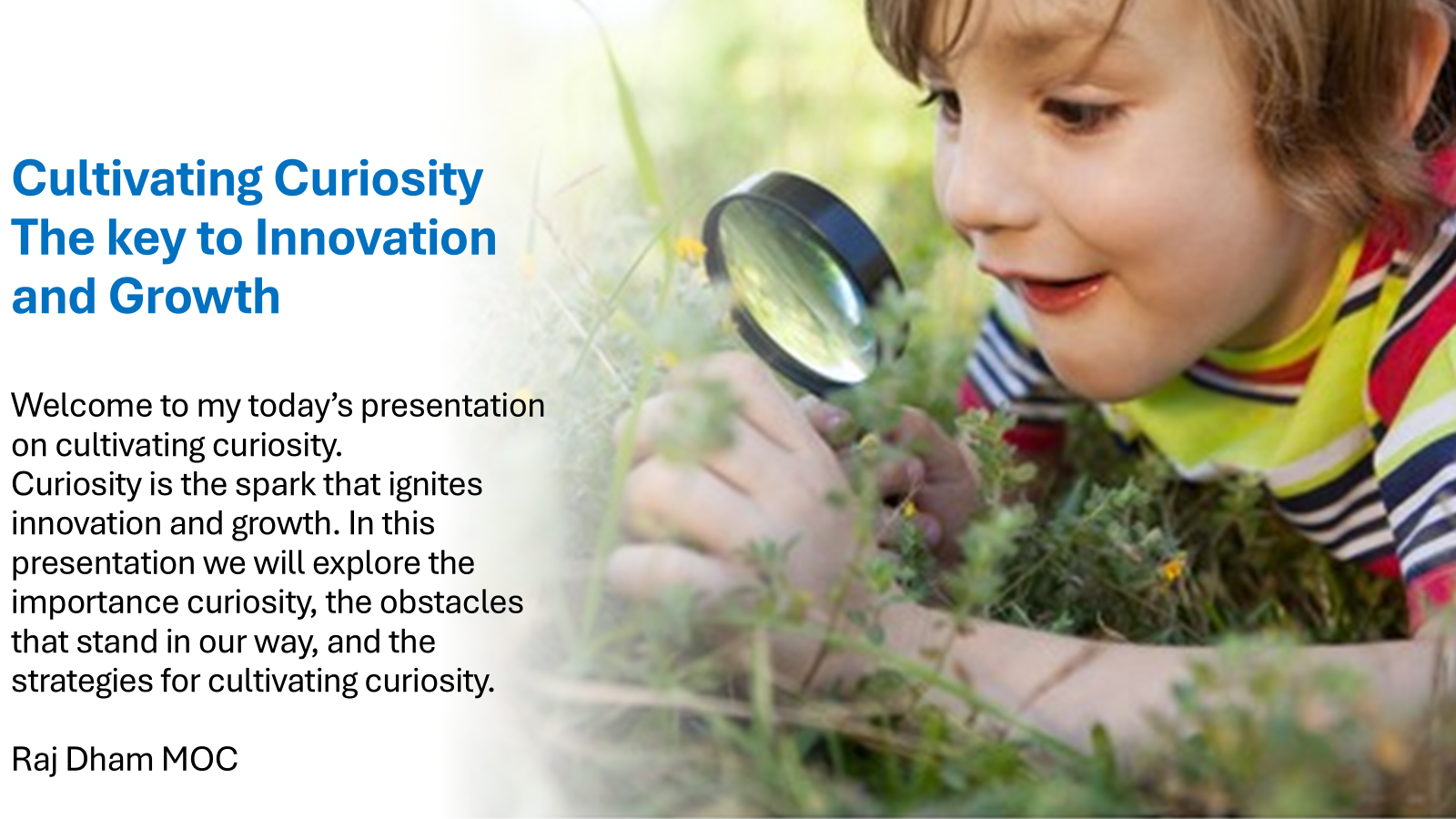 Cultivating Curiosity
The key to Innovation and Growth

Welcome to my today's presentation on cultivating curiosity.
Curiosity is the spark that ignites innovation and growth. In this presentation we will explore the importance curiosity, the obstacles that stand in our way, and the strategies for cultivating curiosity.

Raj Dham MOC